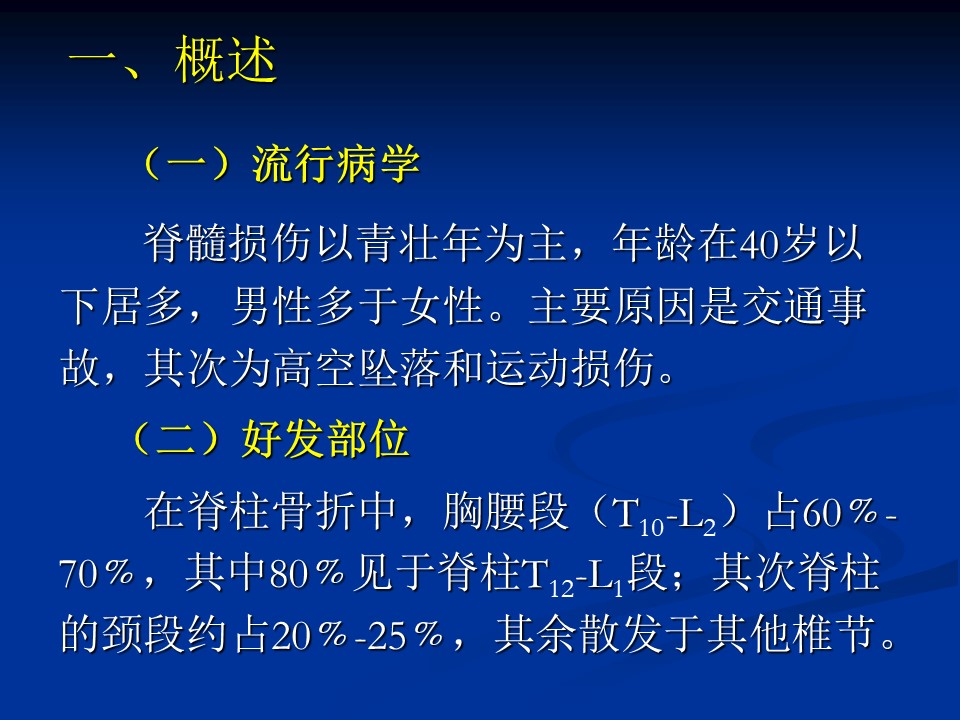 一、概述

（一）流行病学

脊髓损伤以青壮年为主，年龄在40岁以下居多，男性多于女性。主要原因是交通事故，其次为高空坠落和运动损伤。

（二）好发部位

在脊柱骨折中，胸腰段（$T_{10}$-$L_2$）占60％-70％，其中80％见于脊柱$T_{12}$-$L_1$段；其次脊柱的颈段约占20％-25％，其余散发于其他椎节。